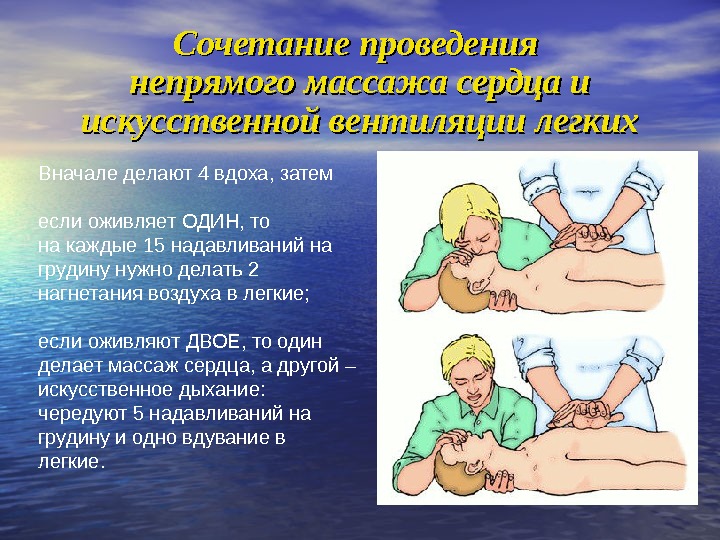 Сочетание проведения непрямого массажа сердца и искусственной вентиляции легких

Вначале делают 4 вдоха, затем

если оживляет ОДИН, то на каждые 15 надавливаний на грудину нужно делать 2 нагнетания воздуха в легкие;

если оживляют ДВОЕ, то один делает массаж сердца, а другой – искусственное дыхание: чередуют 5 надавливаний на грудину и одно вдувание в легкие.